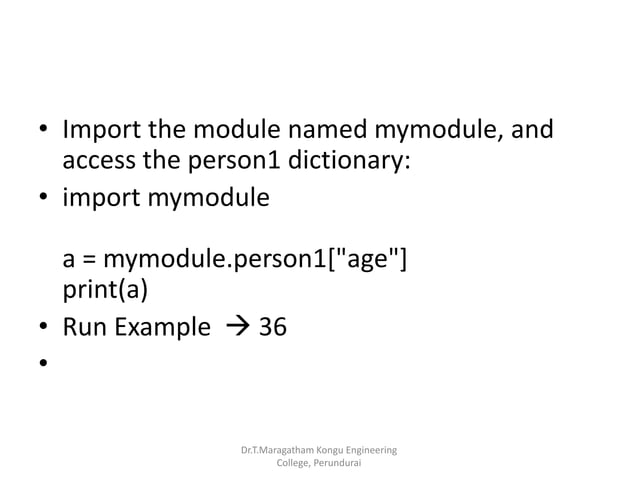 • Import the module named mymodule, and access the person1 dictionary:

• import mymodule

a = mymodule.person1["age"]
print(a)

• Run Example → 36

•

Dr.T.Maragatham Kongu Engineering College, Perundurai